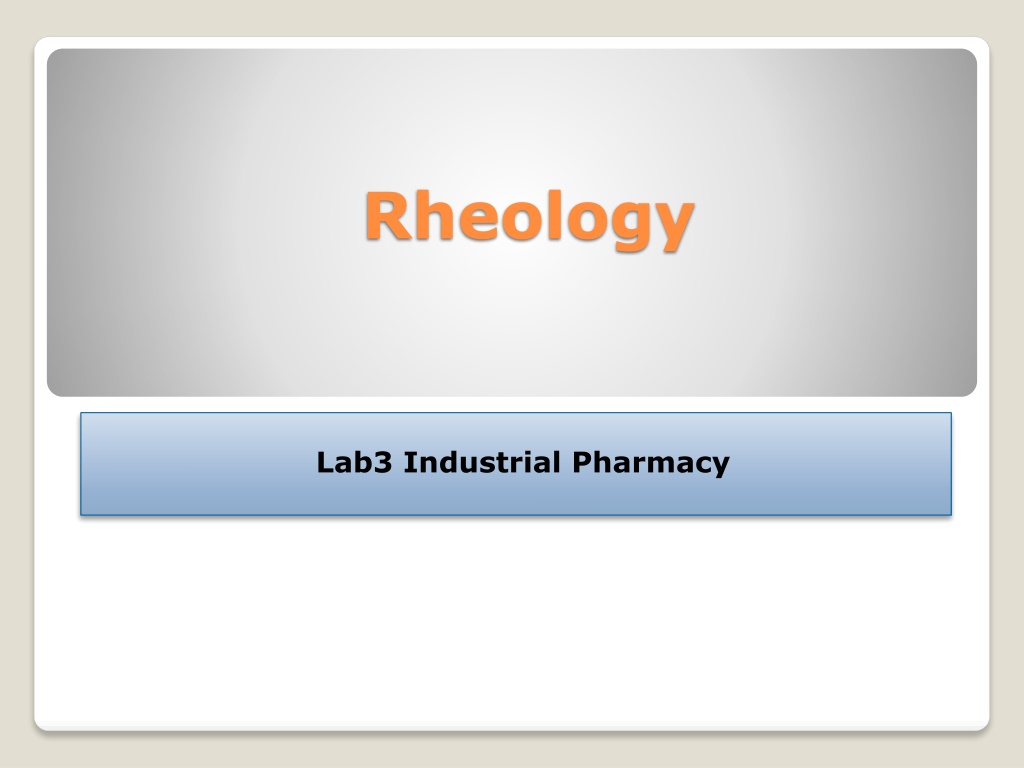 Rheology

Lab3 Industrial Pharmacy